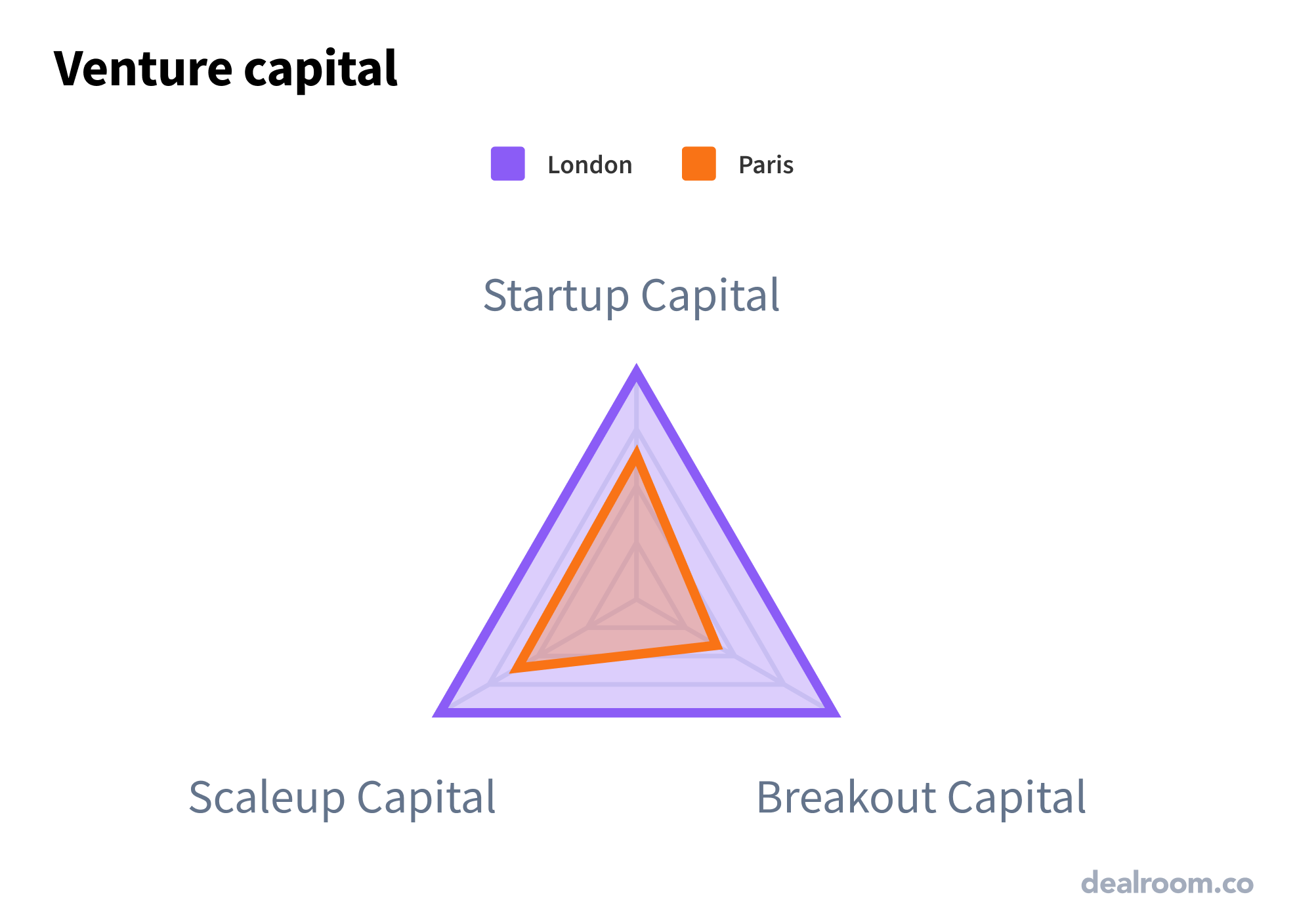 Venture capital

London Paris

Startup Capital

Scaleup Capital

Breakout Capital

dealroom.co